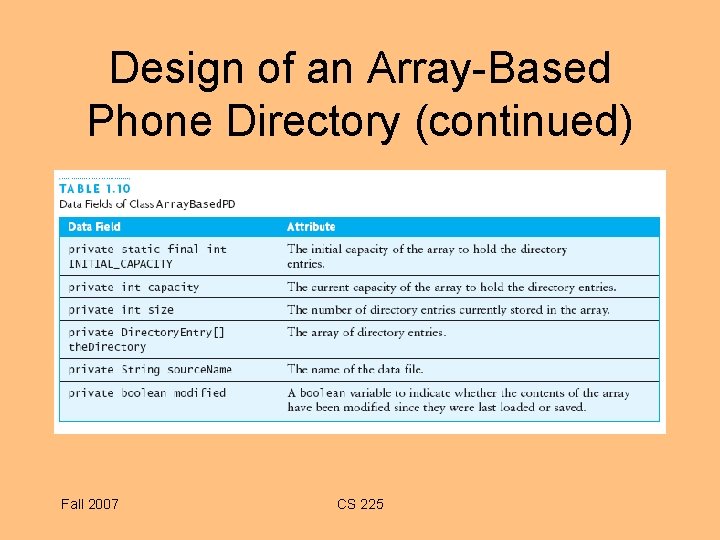 Design of an Array-Based Phone Directory (continued)

TABLE 1.10
Data Fields of Class ArrayBasedPD

| Data Field | Attribute |
|---|---|
| private static final int INITIAL_CAPACITY | The initial capacity of the array to hold the directory entries. |
| private int capacity | The current capacity of the array to hold the directory entries. |
| private int size | The number of directory entries currently stored in the array. |
| private DirectoryEntry[] theDirectory | The array of directory entries. |
| private String sourceName | The name of the data file. |
| private boolean modified | A boolean variable to indicate whether the contents of the array have been modified since they were last loaded or saved. |

Fall 2007

CS 225